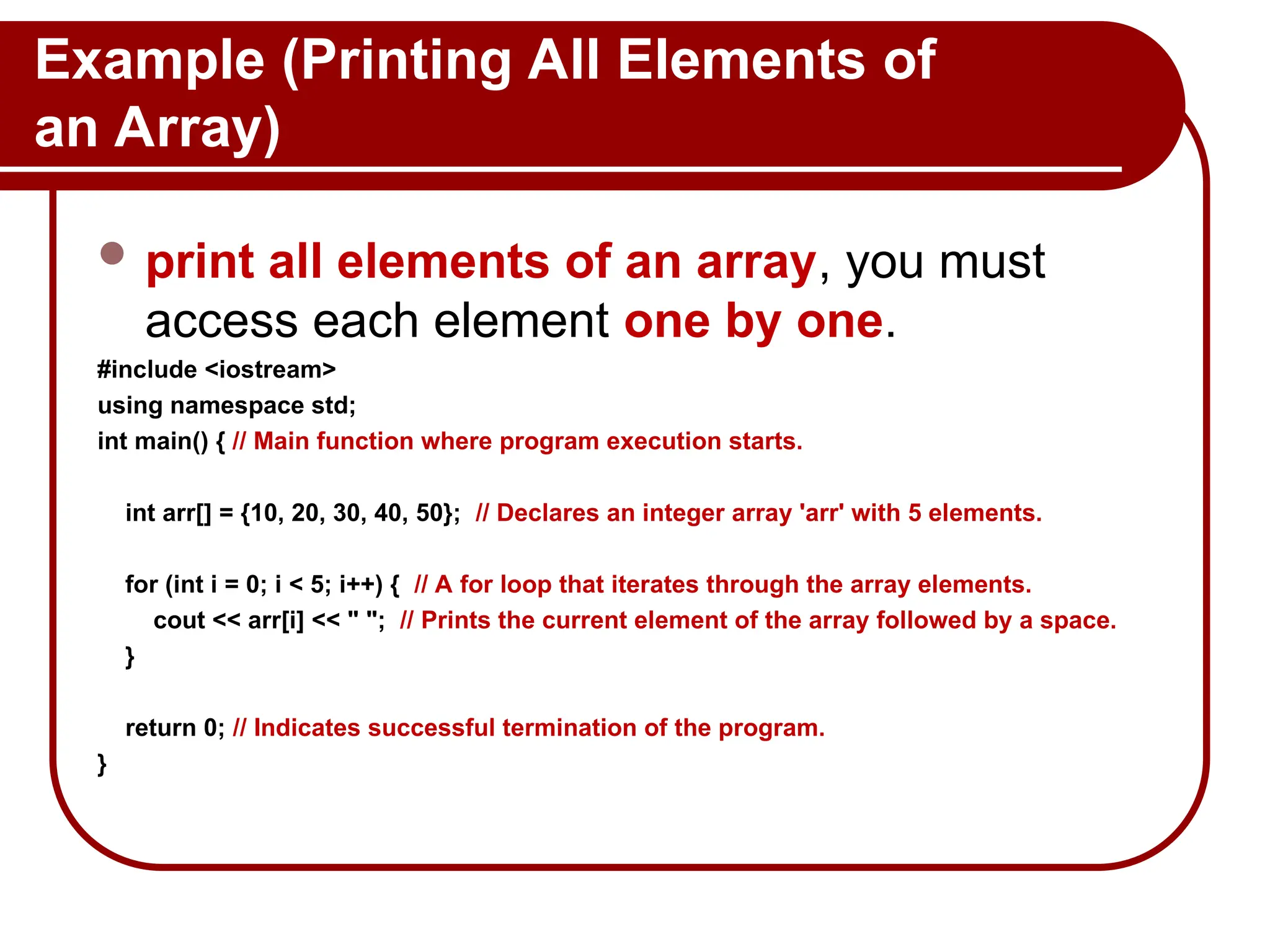 Example (Printing All Elements of an Array)

print all elements of an array, you must access each element one by one.

#include <iostream>
using namespace std;
int main() { // Main function where program execution starts.

    int arr[] = {10, 20, 30, 40, 50};  // Declares an integer array 'arr' with 5 elements.

    for (int i = 0; i < 5; i++) {  // A for loop that iterates through the array elements.
        cout << arr[i] << " ";  // Prints the current element of the array followed by a space.
    }

    return 0; // Indicates successful termination of the program.
}